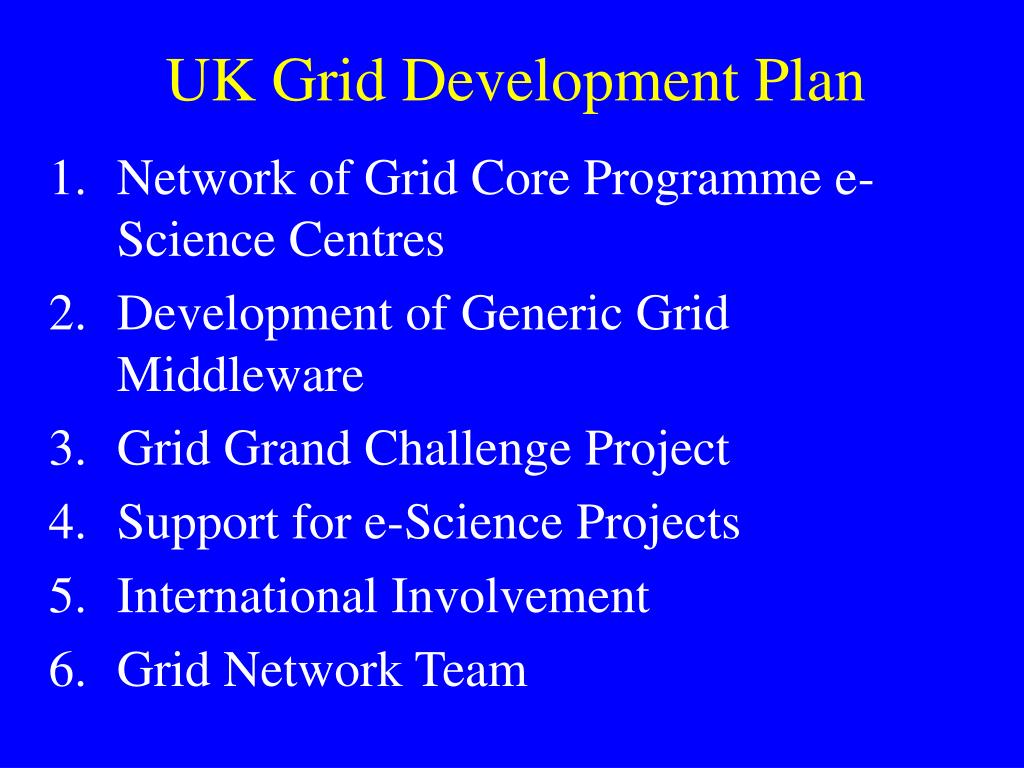 UK Grid Development Plan

1. Network of Grid Core Programme e-Science Centres
2. Development of Generic Grid Middleware
3. Grid Grand Challenge Project
4. Support for e-Science Projects
5. International Involvement
6. Grid Network Team